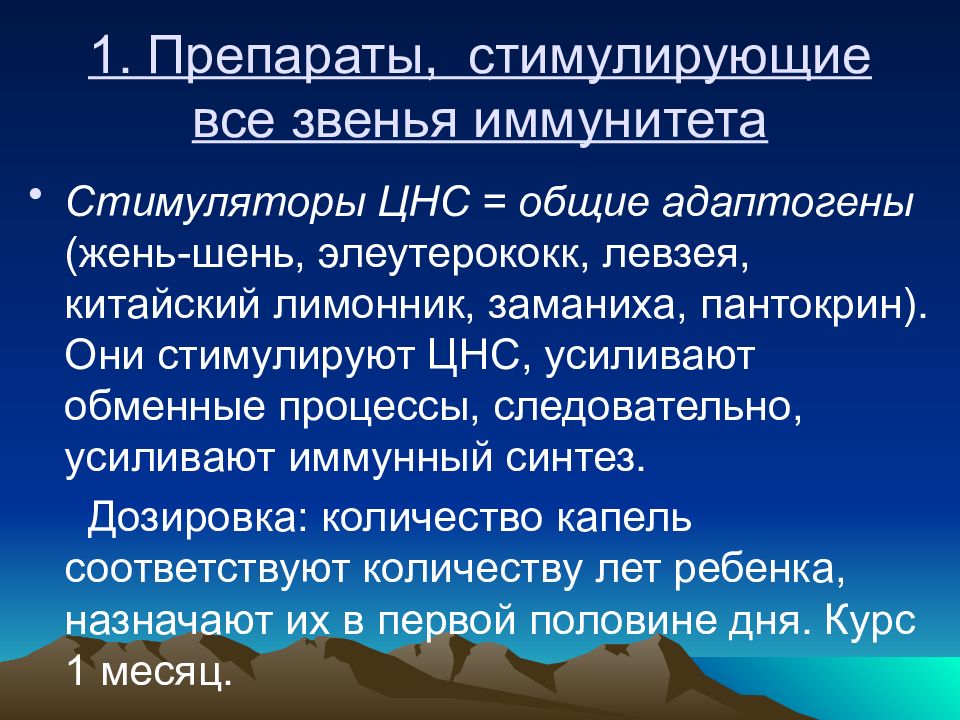 1. Препараты, стимулирующие все звенья иммунитета

• Стимуляторы ЦНС = общие адаптогены (жень-шень, элеутерококк, левзея, китайский лимонник, заманиха, пантокрин). Они стимулируют ЦНС, усиливают обменные процессы, следовательно, усиливают иммунный синтез.

Дозировка: количество капель соответствуют количеству лет ребенка, назначают их в первой половине дня. Курс 1 месяц.